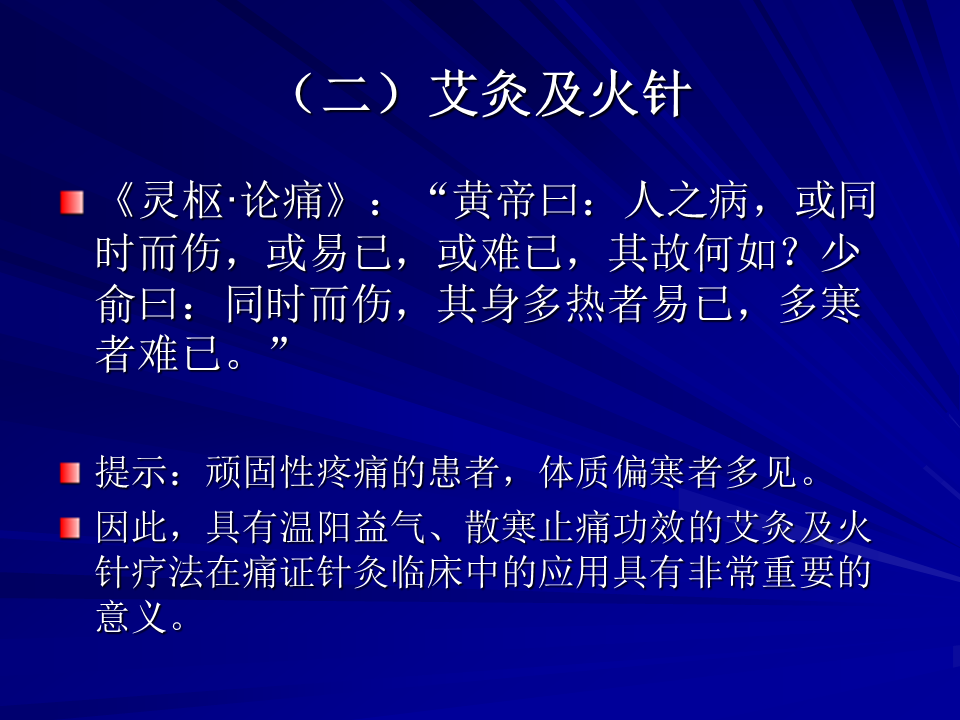 （二）艾灸及火针

《灵枢·论痛》：“黄帝曰：人之病，或同时而伤，或易已，或难已，其故何如？少俞曰：同时而伤，其身多热者易已，多寒者难已。”

提示：顽固性疼痛的患者，体质偏寒者多见。

因此，具有温阳益气、散寒止痛功效的艾灸及火针疗法在痛证针灸临床中的应用具有非常重要的意义。